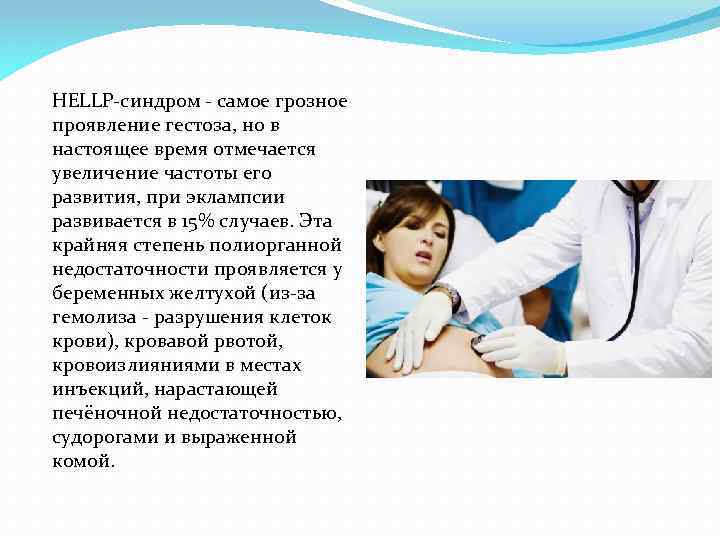 HELLP-синдром - самое грозное проявление гестоза, но в настоящее время отмечается увеличение частоты его развития, при эклампсии развивается в 15% случаев. Эта крайняя степень полиорганной недостаточности проявляется у беременных желтухой (из-за гемолиза - разрушения клеток крови), кровавой рвотой, кровоизлияниями в местах инъекций, нарастающей печёночной недостаточностью, судорогами и выраженной комой.